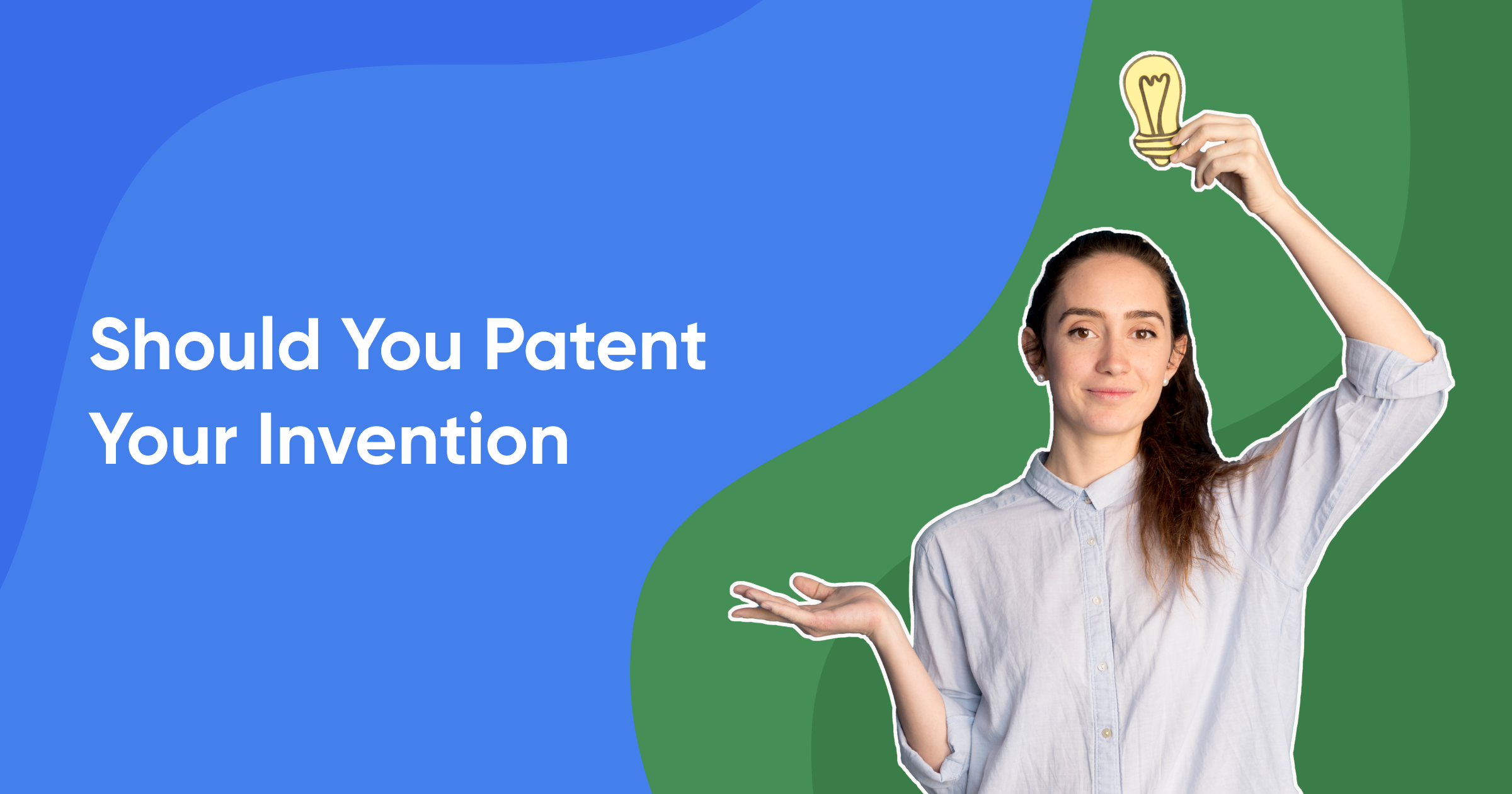 Should You Patent Your Invention